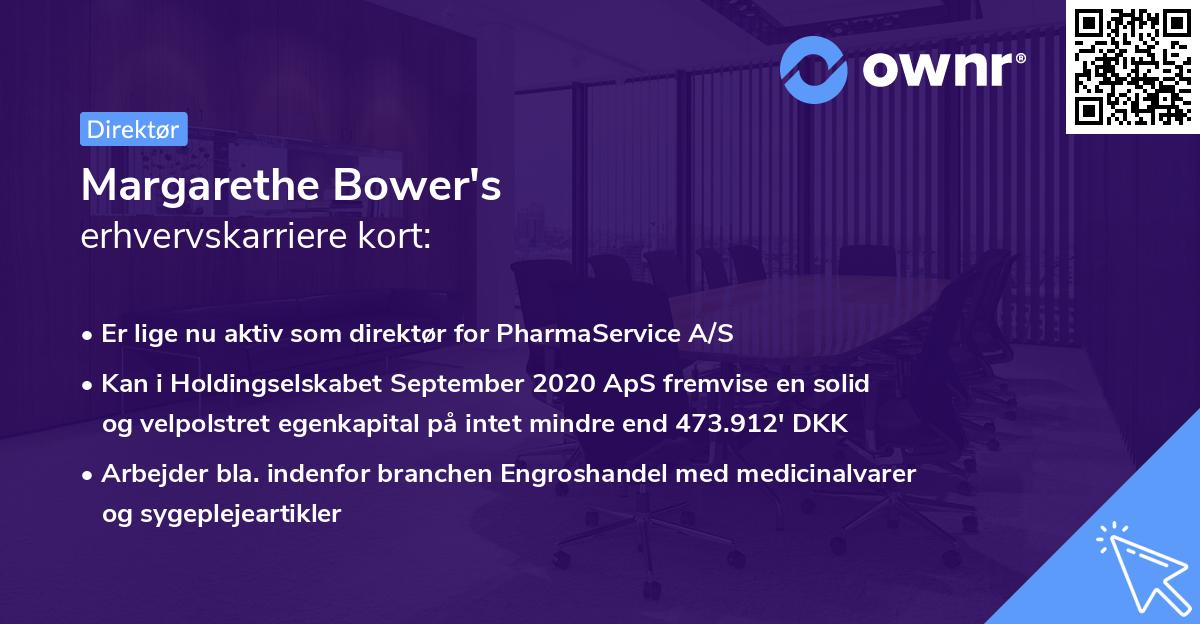 ownr®

Direktør

Margarethe Bower's
erhvervskarriere kort:

• Er lige nu aktiv som direktør for PharmaService A/S
• Kan i Holdingselskabet September 2020 ApS fremvise en solid og velpolstret egenkapital på intet mindre end 473.912' DKK
• Arbejder bla. indenfor branchen Engroshandel med medicinalvarer og sygeplejeartikler